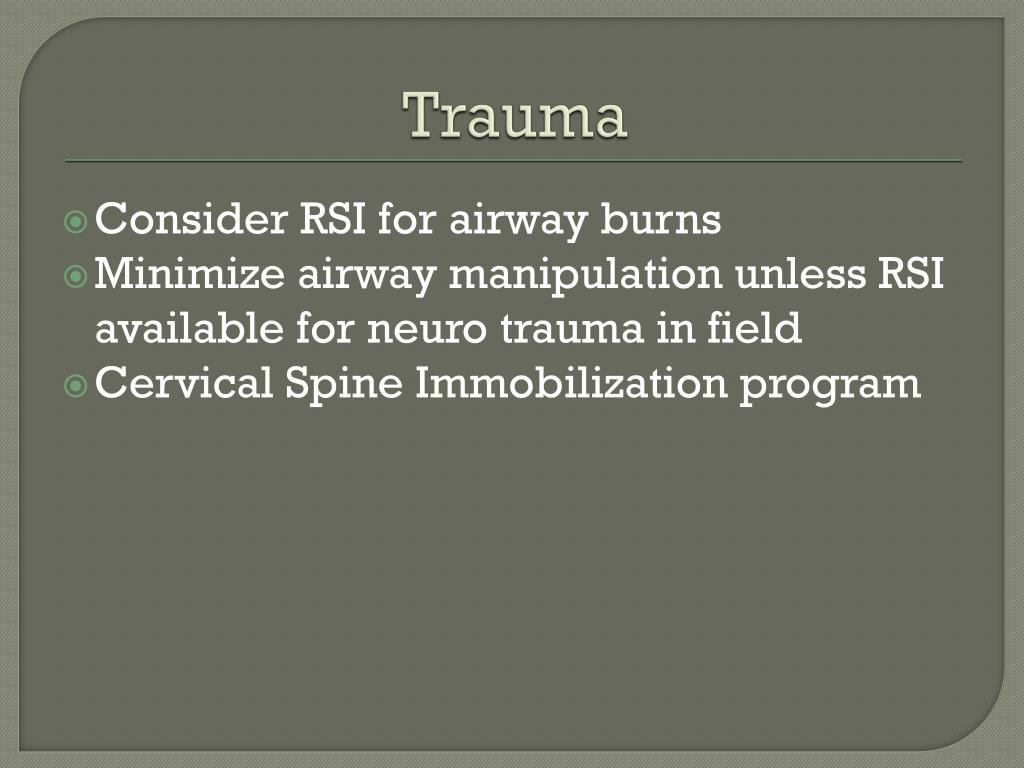 Trauma

Consider RSI for airway burns
Minimize airway manipulation unless RSI available for neuro trauma in field
Cervical Spine Immobilization program